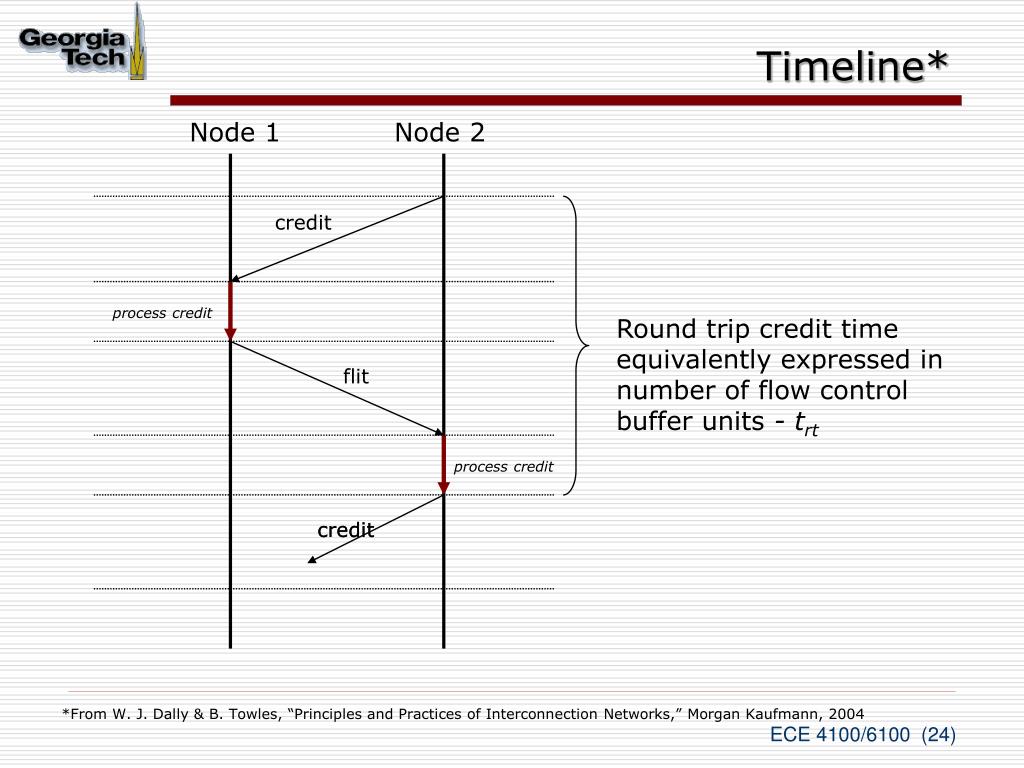 Georgia Tech

Timeline*

Node 1

Node 2

credit

process credit

flit

process credit

credit

Round trip credit time equivalently expressed in number of flow control buffer units - $t_{rt}$

*From W. J. Dally & B. Towles, “Principles and Practices of Interconnection Networks,” Morgan Kaufmann, 2004

ECE 4100/6100 (24)